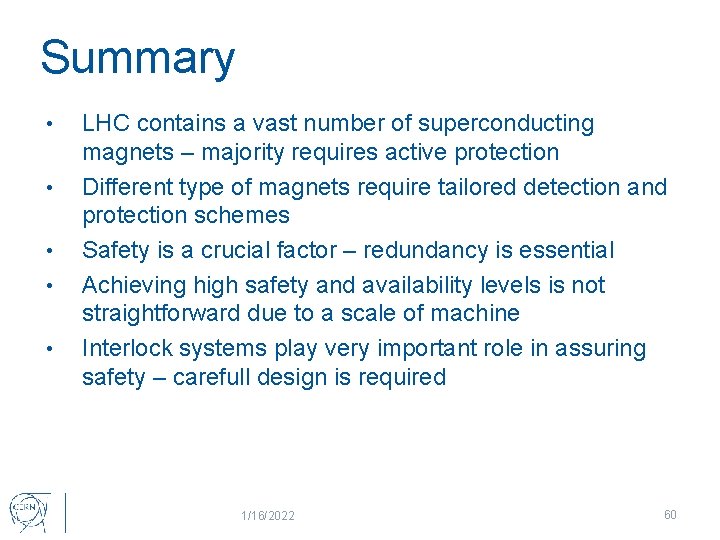 Summary

• LHC contains a vast number of superconducting magnets – majority requires active protection
• Different type of magnets require tailored detection and protection schemes
• Safety is a crucial factor – redundancy is essential
• Achieving high safety and availability levels is not straightforward due to a scale of machine
• Interlock systems play very important role in assuring safety – carefull design is required

CERN

1/16/2022

60